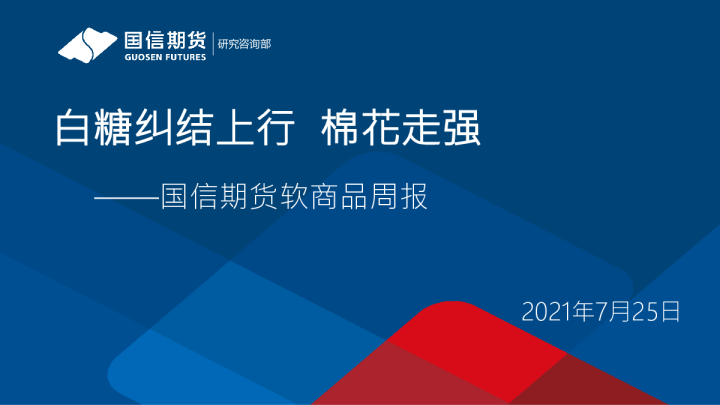 国信期货
GUOSEN FUTURES
研究咨询部

白糖纠结上行 棉花走强

——国信期货软商品周报

2021年7月25日